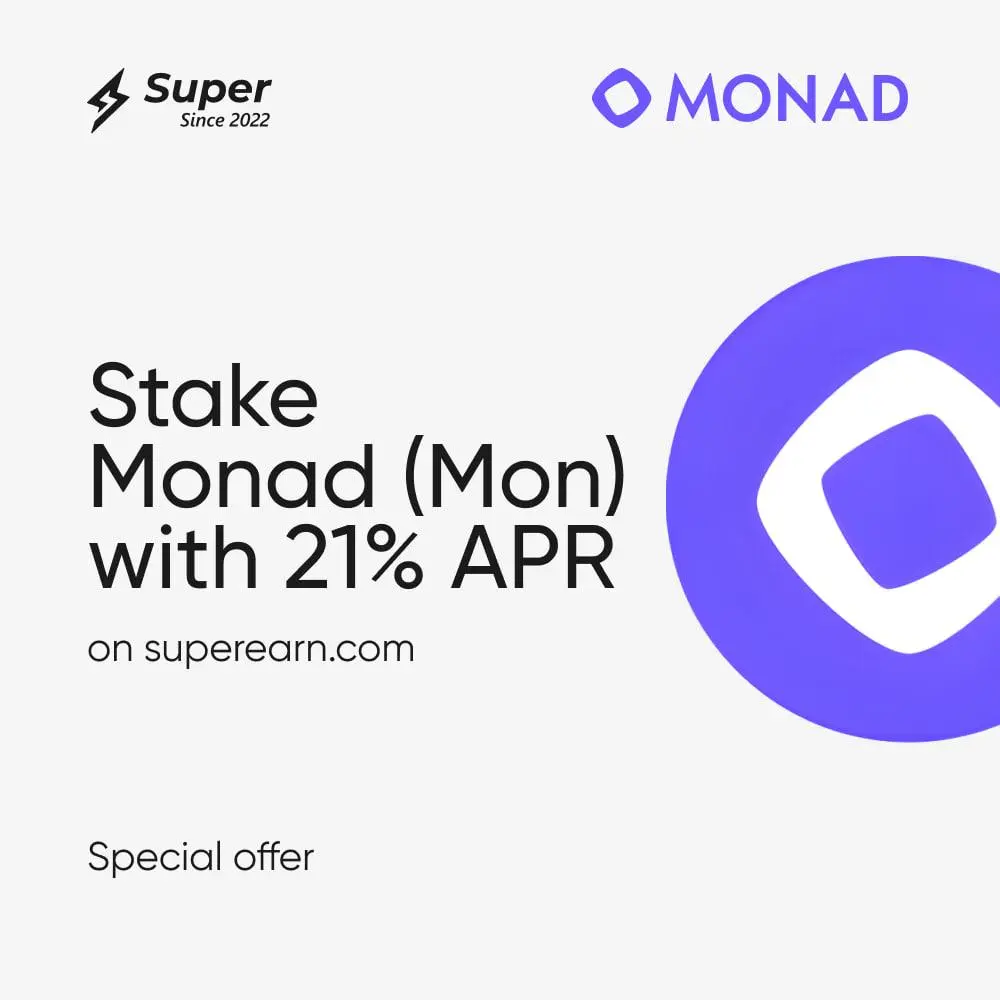 Super
Since 2022

MONAD

Stake Monad (Mon) with 21% APR

on superearn.com

Special offer